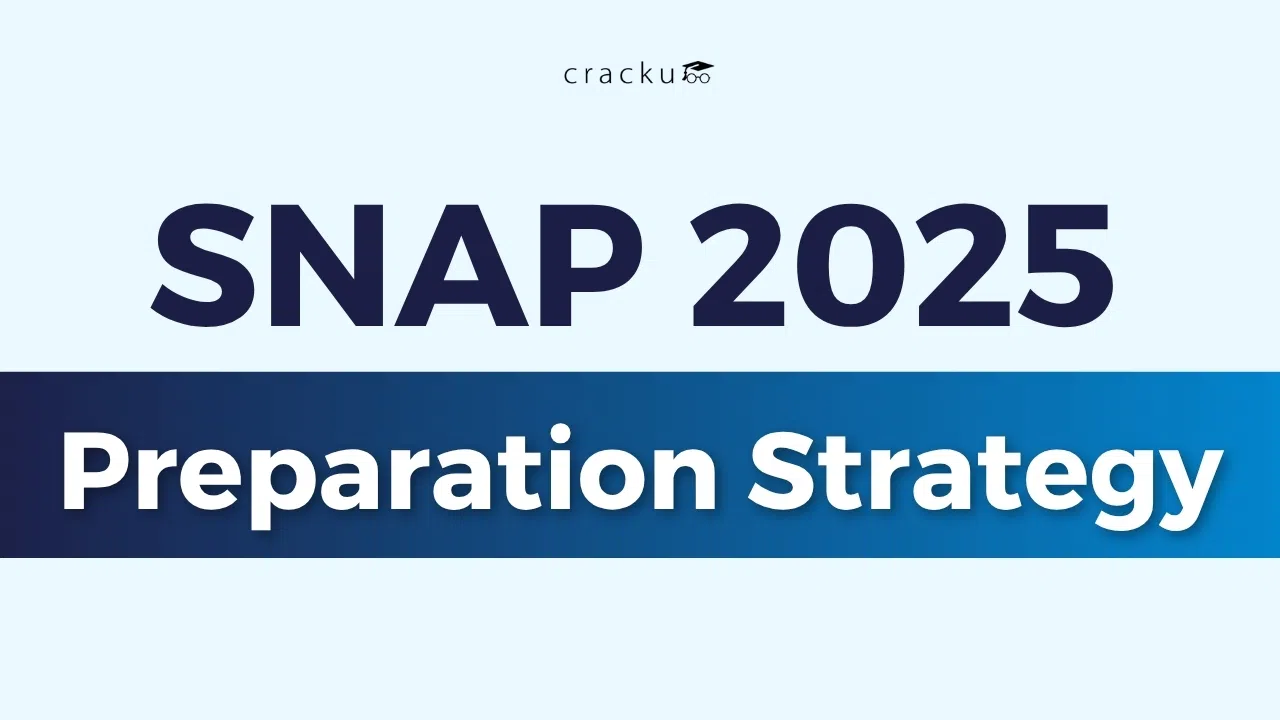 cracku

SNAP 2025

Preparation Strategy